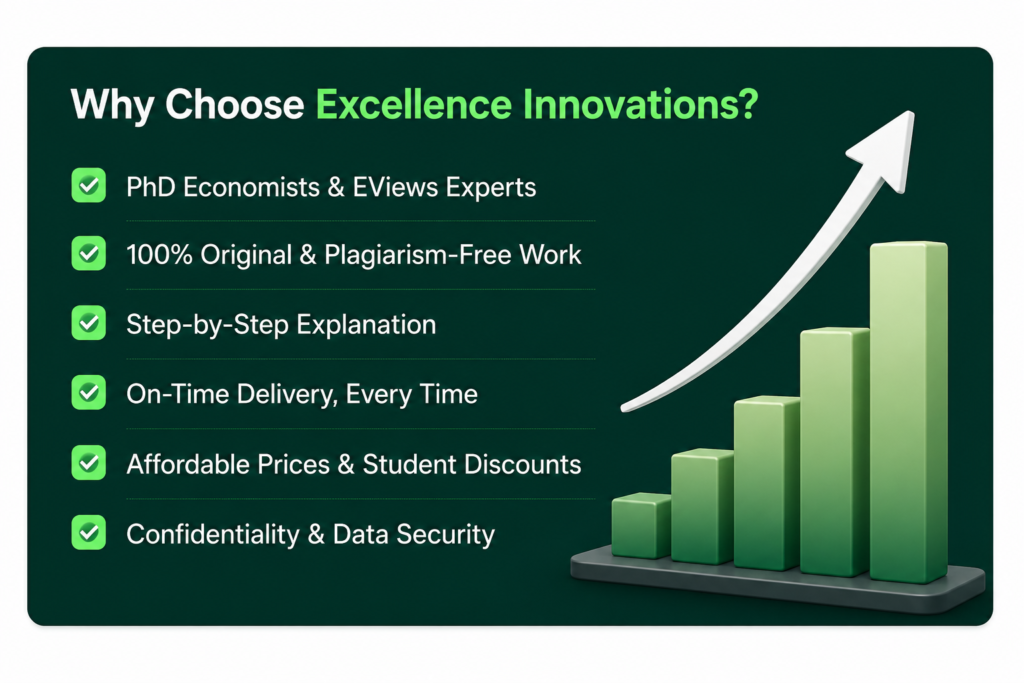 Why Choose Excellence Innovations?

PhD Economists & EViews Experts

100% Original & Plagiarism-Free Work

Step-by-Step Explanation

On-Time Delivery, Every Time

Affordable Prices & Student Discounts

Confidentiality & Data Security